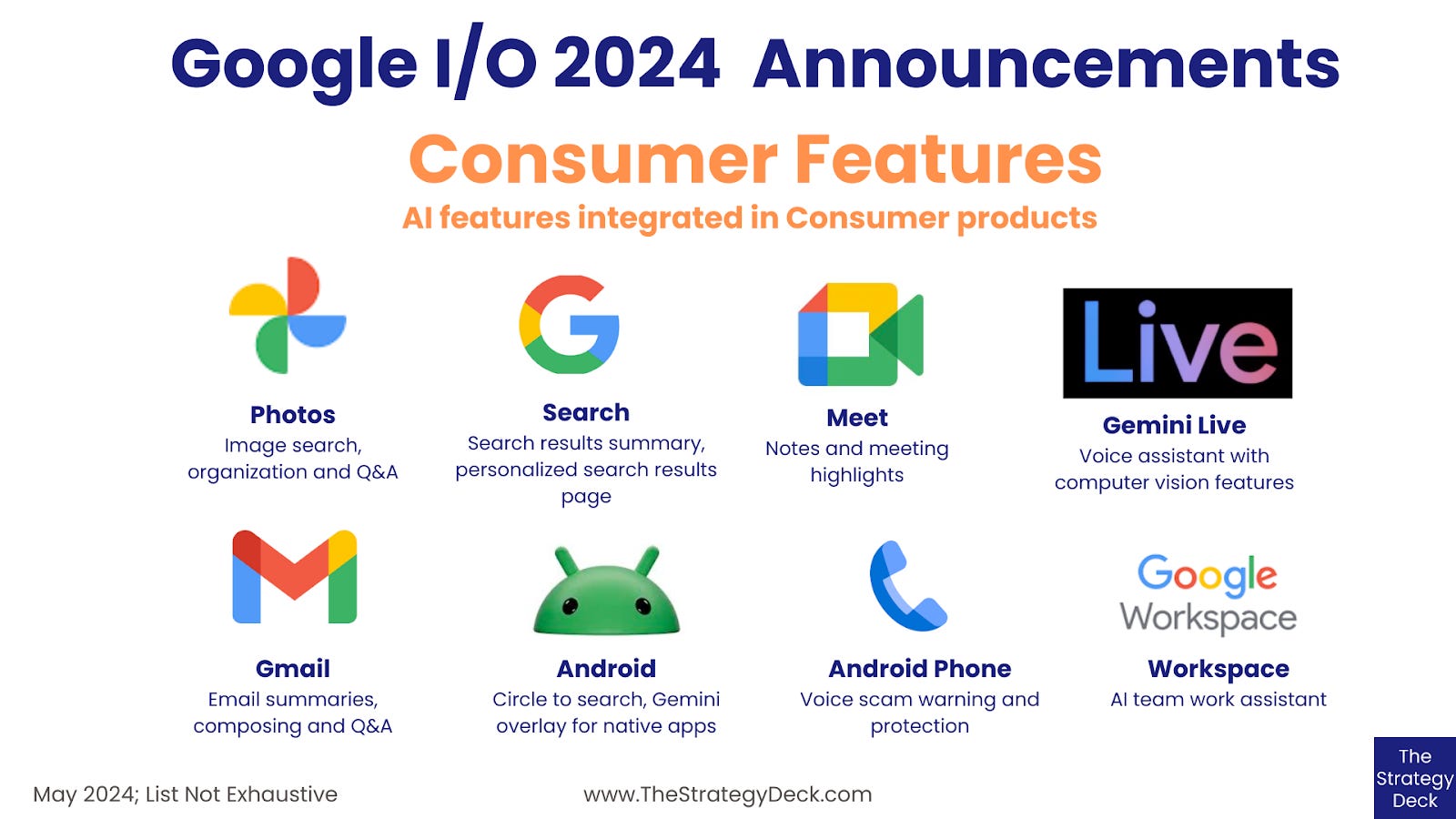 Google I/O 2024 Announcements

Consumer Features

AI features integrated in Consumer products

Photos
Image search, organization and Q&A

Search
Search results summary, personalized search results page

Meet
Notes and meeting highlights

Live

Gemini Live
Voice assistant with computer vision features

Gmail
Email summaries, composing and Q&A

Android
Circle to search, Gemini overlay for native apps

Android Phone
Voice scam warning and protection

Google Workspace

Workspace
AI team work assistant

May 2024; List Not Exhaustive

www.TheStrategyDeck.com

The Strategy Deck